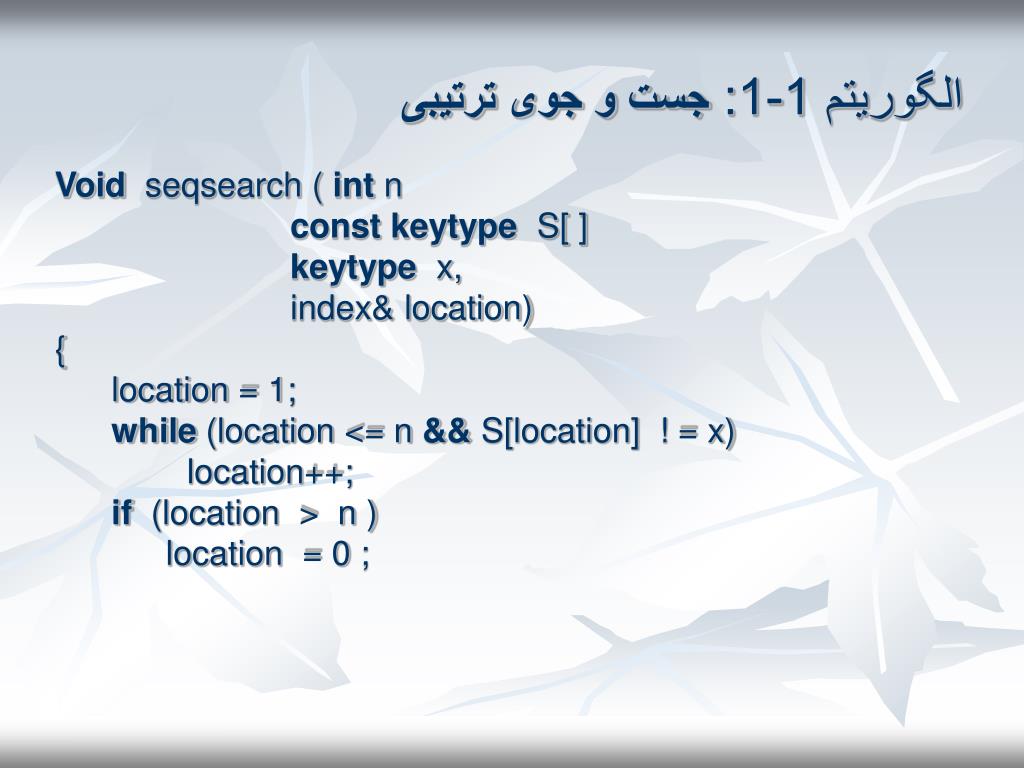 الگوریتم 1-1: جست و جوی ترتیبی

Void seqsearch ( int n
const keytype S[ ]
keytype x,
index& location)
{
location = 1;
while (location <= n && S[location] ! = x)
location++;
if (location > n )
location = 0 ;